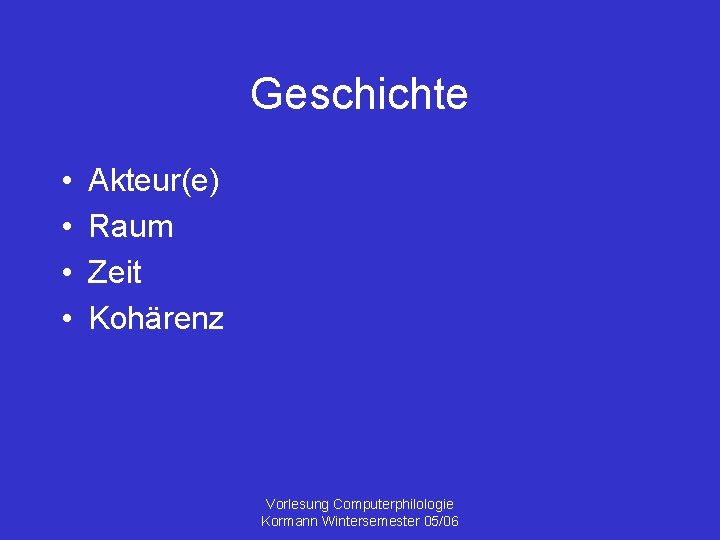 Geschichte

• Akteur(e)
• Raum
• Zeit
• Kohärenz

Vorlesung Computerphilologie
Kormann Wintersemester 05/06